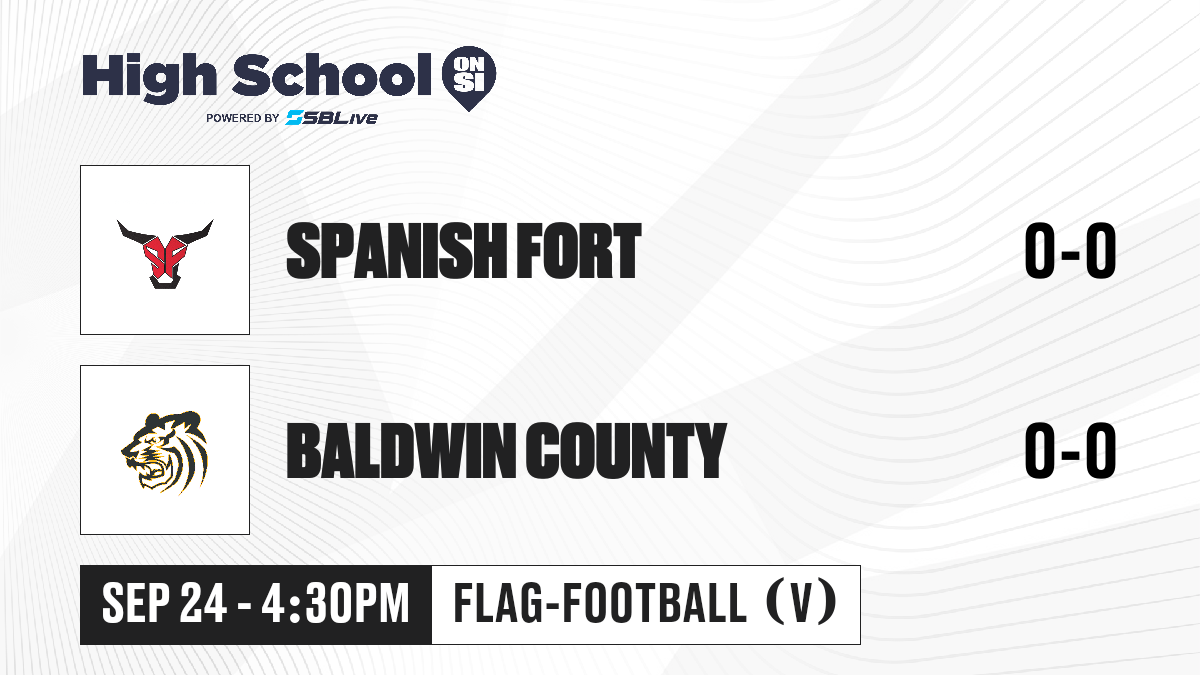 High School ON SI
POWERED BY SBLive

SF

SPANISH FORT

0-0

BALDWIN COUNTY

0-0

SEP 24 - 4:30PM

FLAG-FOOTBALL (V)